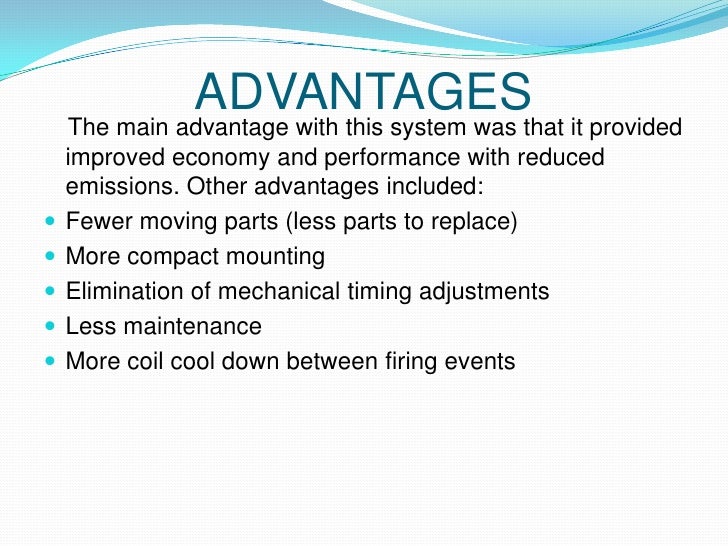 ADVANTAGES

The main advantage with this system was that it provided improved economy and performance with reduced emissions. Other advantages included:

- Fewer moving parts (less parts to replace)
- More compact mounting
- Elimination of mechanical timing adjustments
- Less maintenance
- More coil cool down between firing events